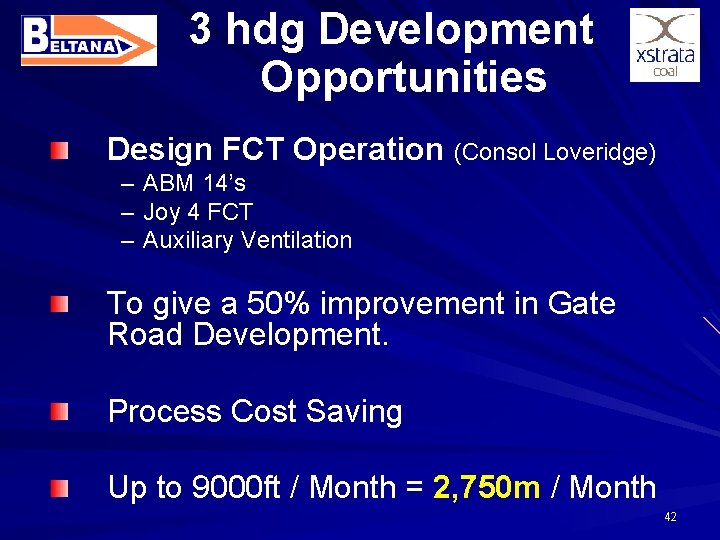 BELTANA

3 hdg Development Opportunities

xstrata coal

Design FCT Operation (Consol Loveridge)
– ABM 14's
– Joy 4 FCT
– Auxiliary Ventilation

To give a 50% improvement in Gate Road Development.

Process Cost Saving

Up to 9000ft / Month = 2,750m / Month

42